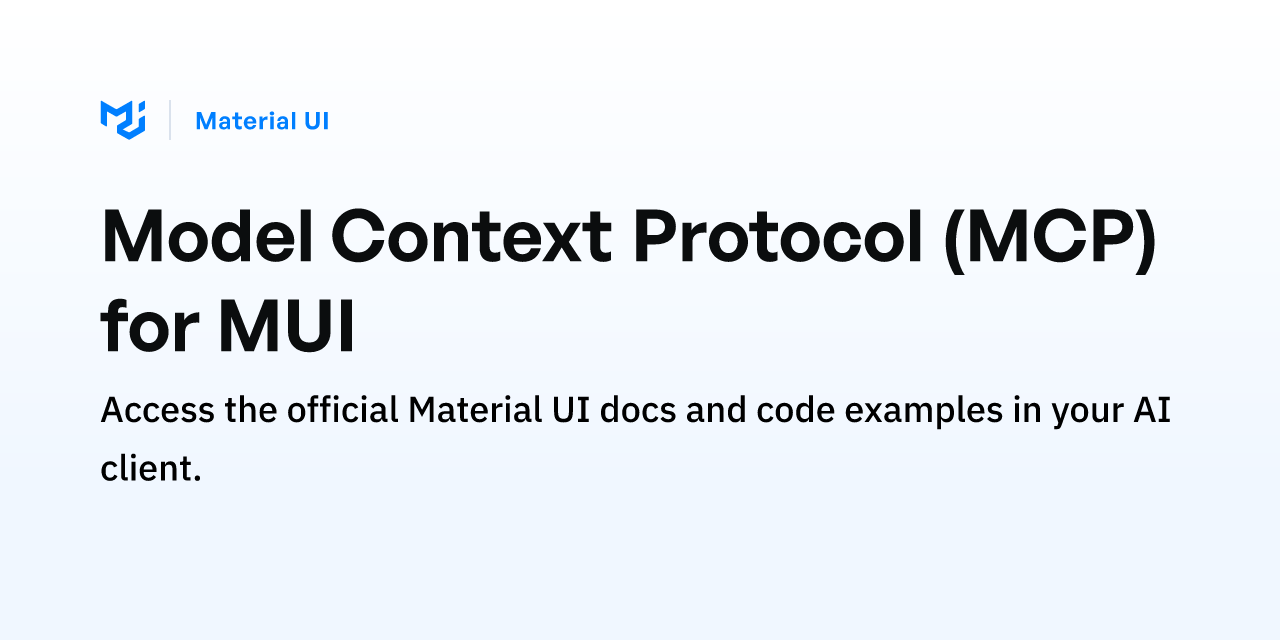 Material UI

Model Context Protocol (MCP) for MUI

Access the official Material UI docs and code examples in your AI client.